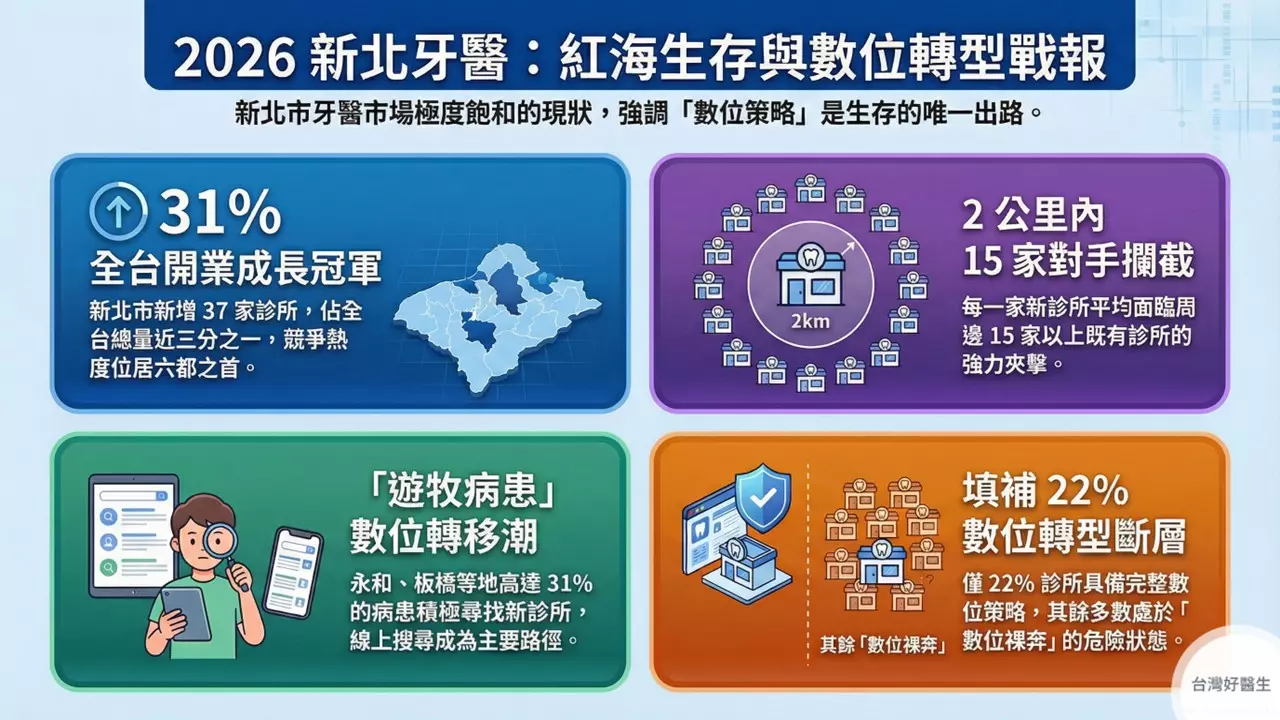 2026 新北牙醫：紅海生存與數位轉型戰報

新北市牙醫市場極度飽和的現狀，強調「數位策略」是生存的唯一出路。

31%
全台開業成長冠軍

新北市新增 37 家診所，佔全台總量近三分之一，競爭熱度位居六都之首。

2km

2 公里內
15 家對手攔截

每一家新診所平均面臨周邊 15 家以上既有診所的強力夾擊。

「遊牧病患」
數位轉移潮

永和、板橋等地高達 31% 的病患積極尋找新診所，線上搜尋成為主要路徑。

其餘「數位裸奔」

填補 22%
數位轉型斷層

僅 22% 診所具備完整數位策略，其餘多數處於「數位裸奔」的危險狀態。

台灣好醫生